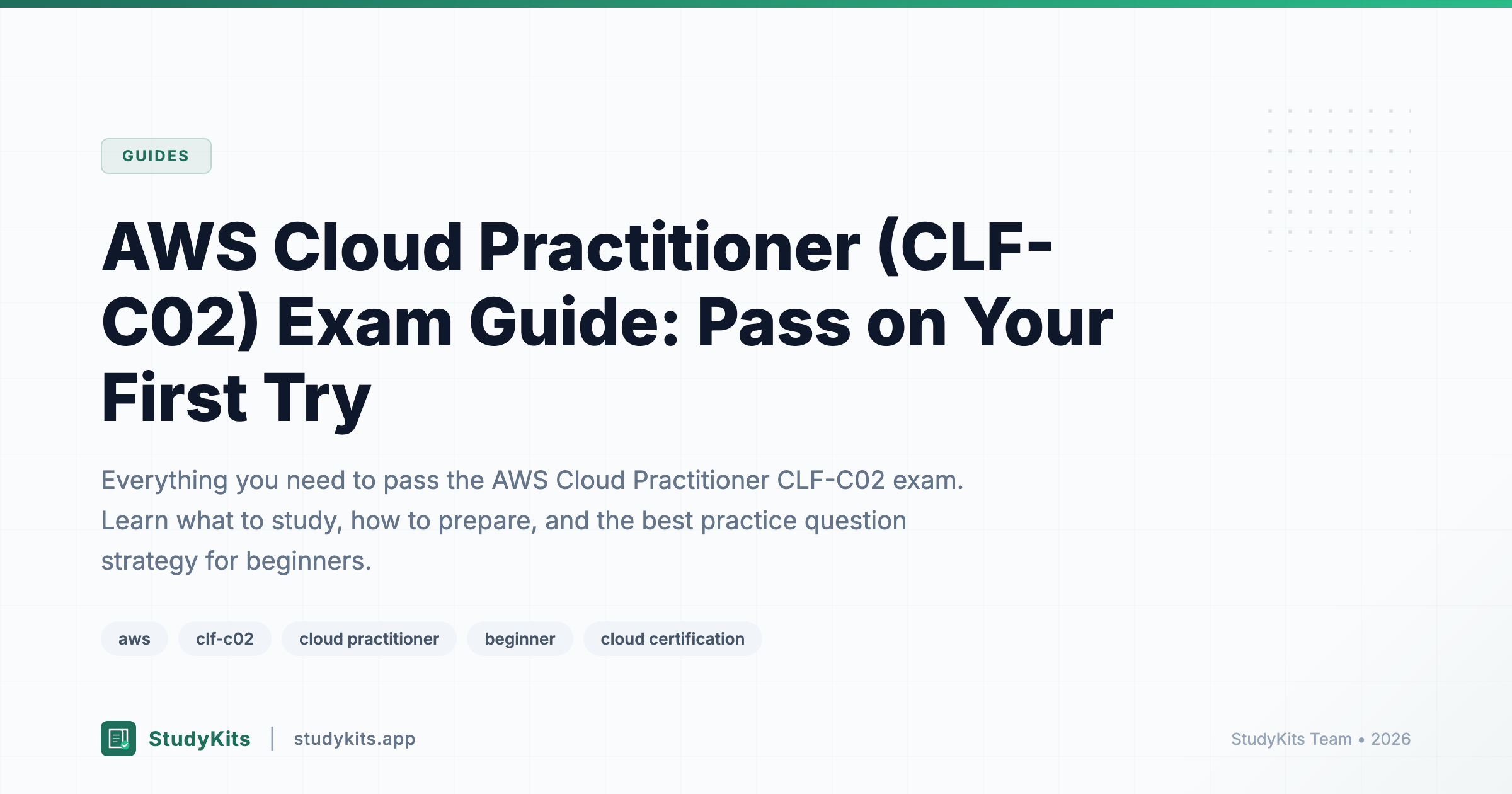 GUIDES

AWS Cloud Practitioner (CLF-C02) Exam Guide: Pass on Your First Try

Everything you need to pass the AWS Cloud Practitioner CLF-C02 exam. Learn what to study, how to prepare, and the best practice question strategy for beginners.

aws clf-c02 cloud practitioner beginner cloud certification

StudyKits | studykits.app

StudyKits Team • 2026